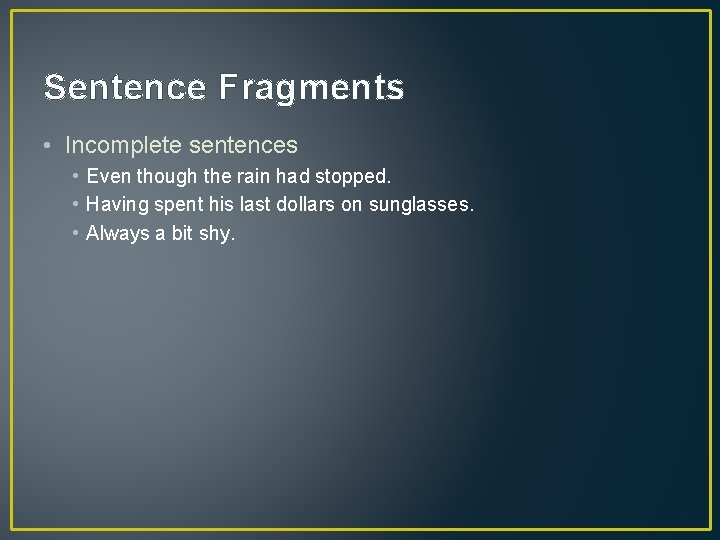 Sentence Fragments

• Incomplete sentences
  • Even though the rain had stopped.
  • Having spent his last dollars on sunglasses.
  • Always a bit shy.